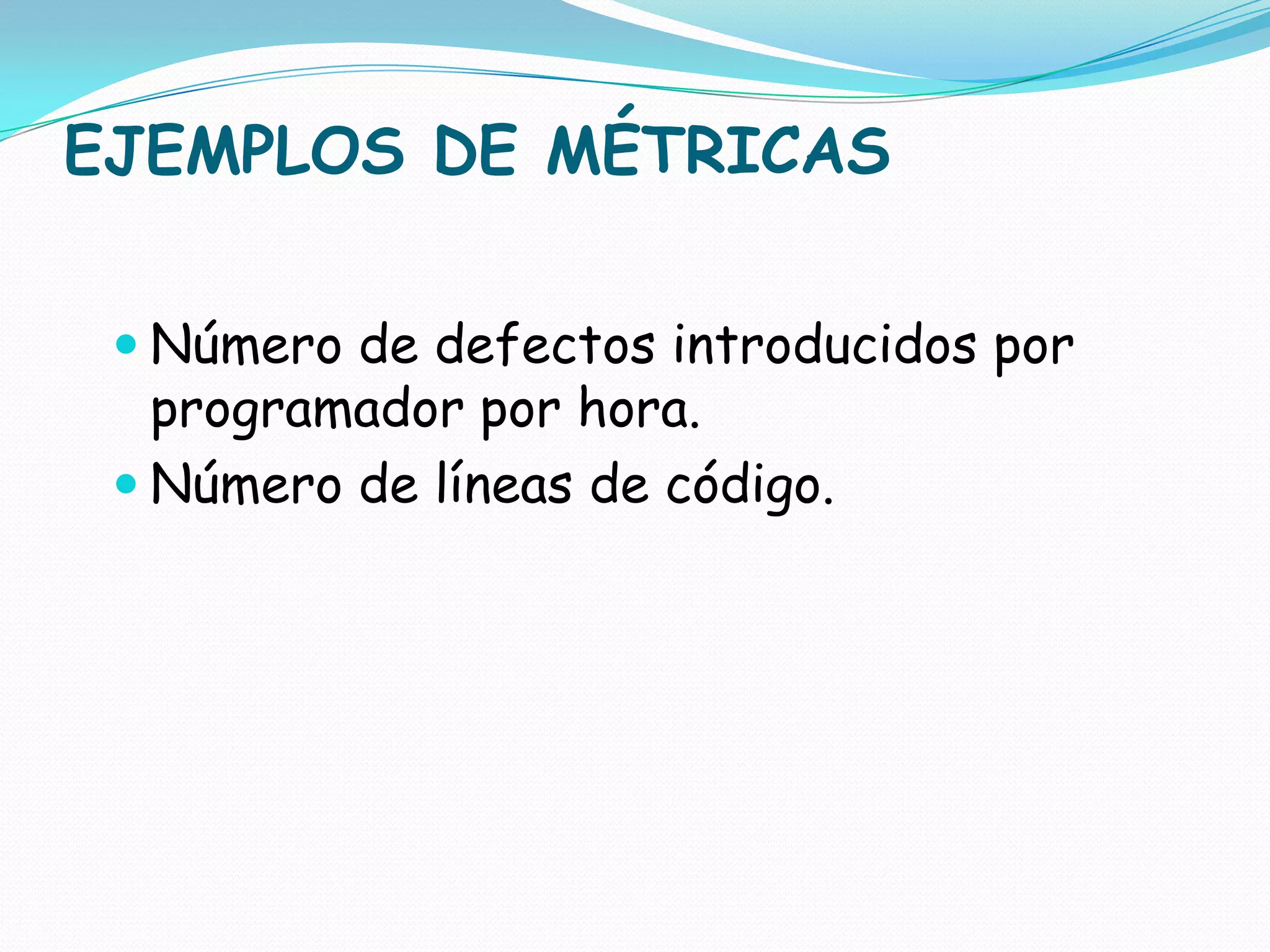 EJEMPLOS DE MÉTRICAS

- Número de defectos introducidos por programador por hora.
- Número de líneas de código.